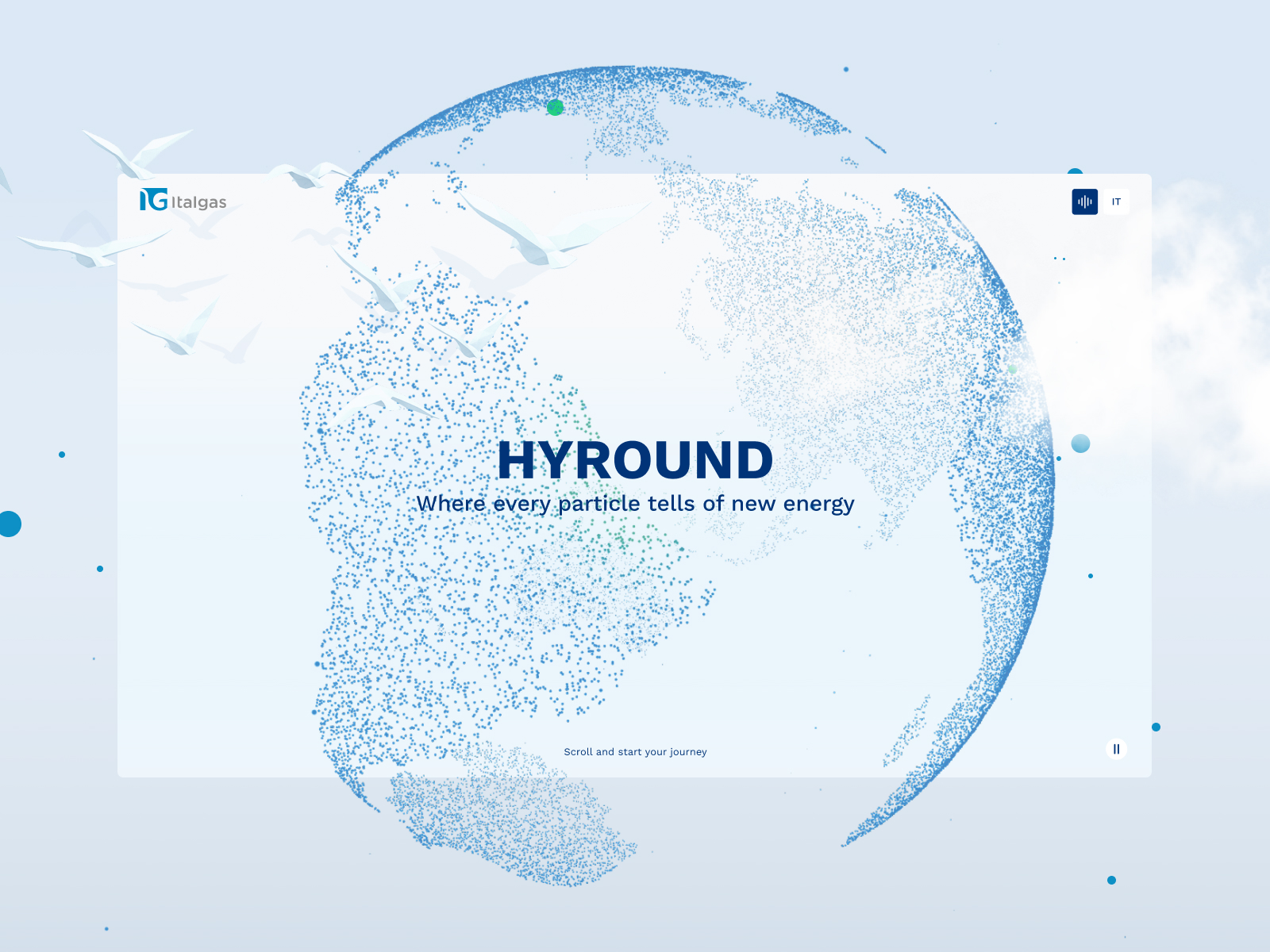 IG Italgas

IT

HYROUND

Where every particle tells of new energy

Scroll and start your journey